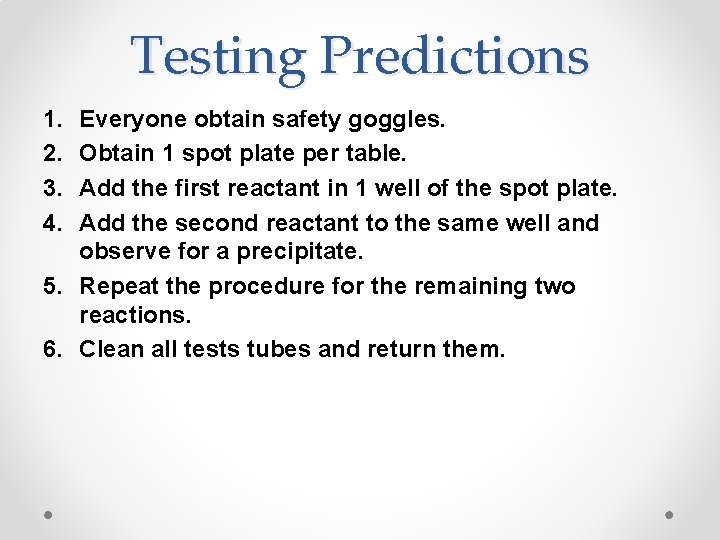 Testing Predictions

1. Everyone obtain safety goggles.
2. Obtain 1 spot plate per table.
3. Add the first reactant in 1 well of the spot plate.
4. Add the second reactant to the same well and observe for a precipitate.
5. Repeat the procedure for the remaining two reactions.
6. Clean all tests tubes and return them.